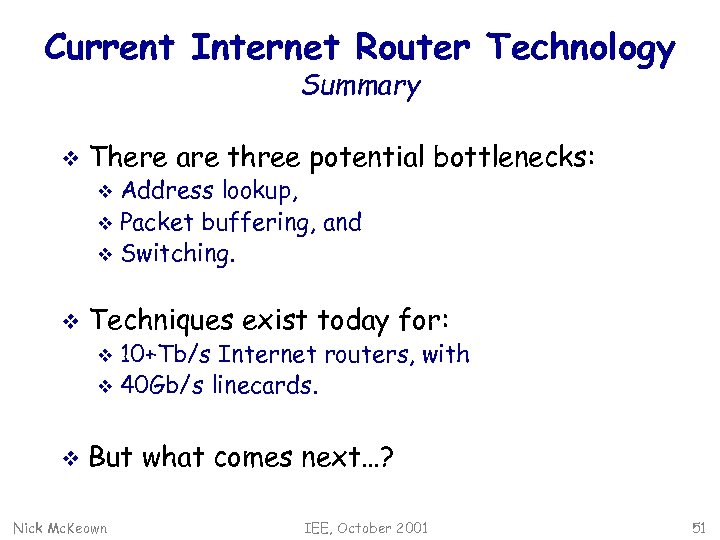 Current Internet Router Technology
Summary

❖ There are three potential bottlenecks:
❖ Address lookup,
❖ Packet buffering, and
❖ Switching.

❖ Techniques exist today for:
❖ 10+Tb/s Internet routers, with
❖ 40Gb/s linecards.

❖ But what comes next…?

Nick McKeown

IEE, October 2001

51